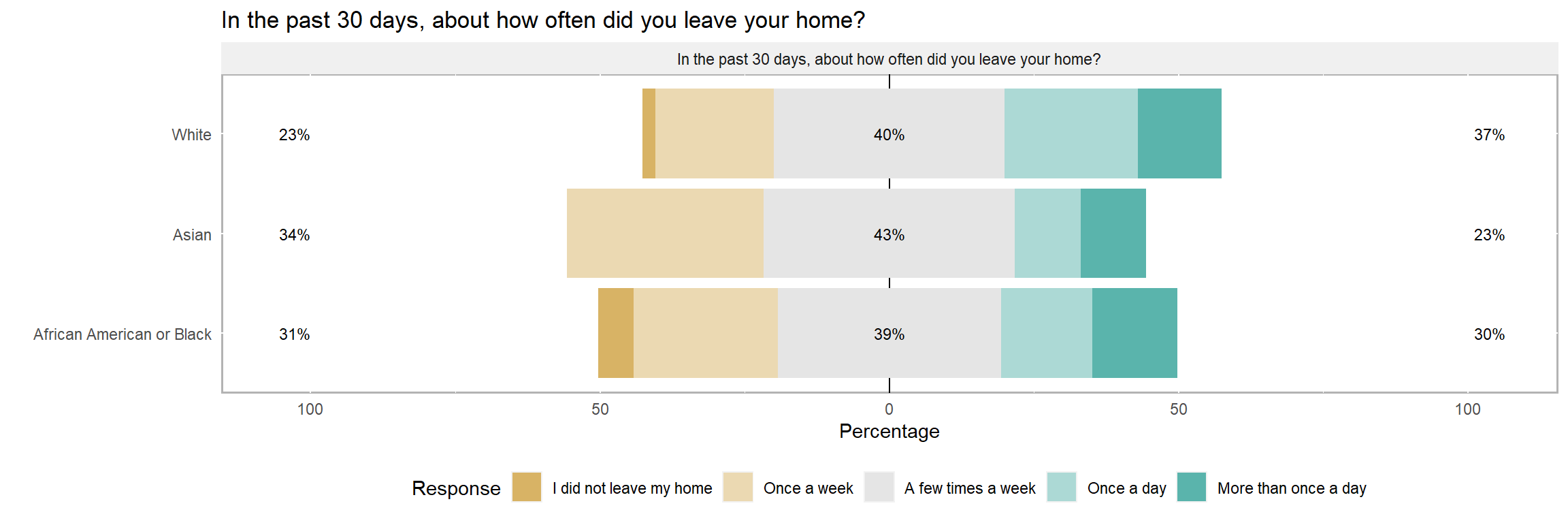 In the past 30 days, about how often did you leave your home?

In the past 30 days, about how often did you leave your home?

White 23% 40% 37%

Asian 34% 43% 23%

African American or Black 31% 39% 30%

100 50 0 50 100

Percentage

Response I did not leave my home Once a week A few times a week Once a day More than once a day